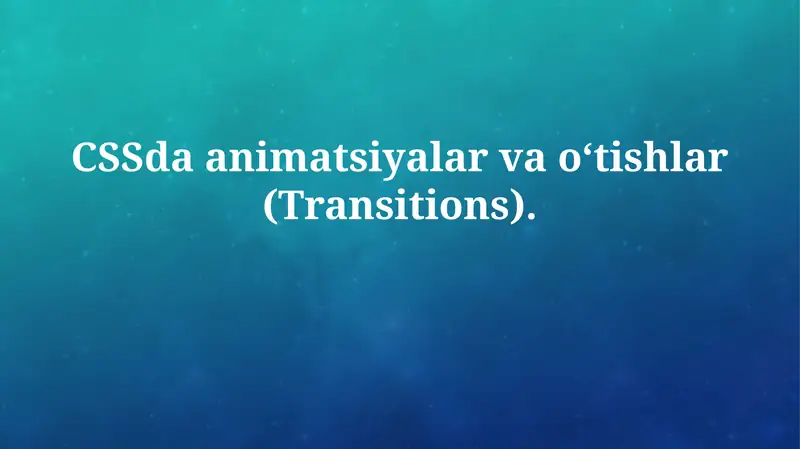 CSSda animatsiyalar va o‘tishlar (Transitions).